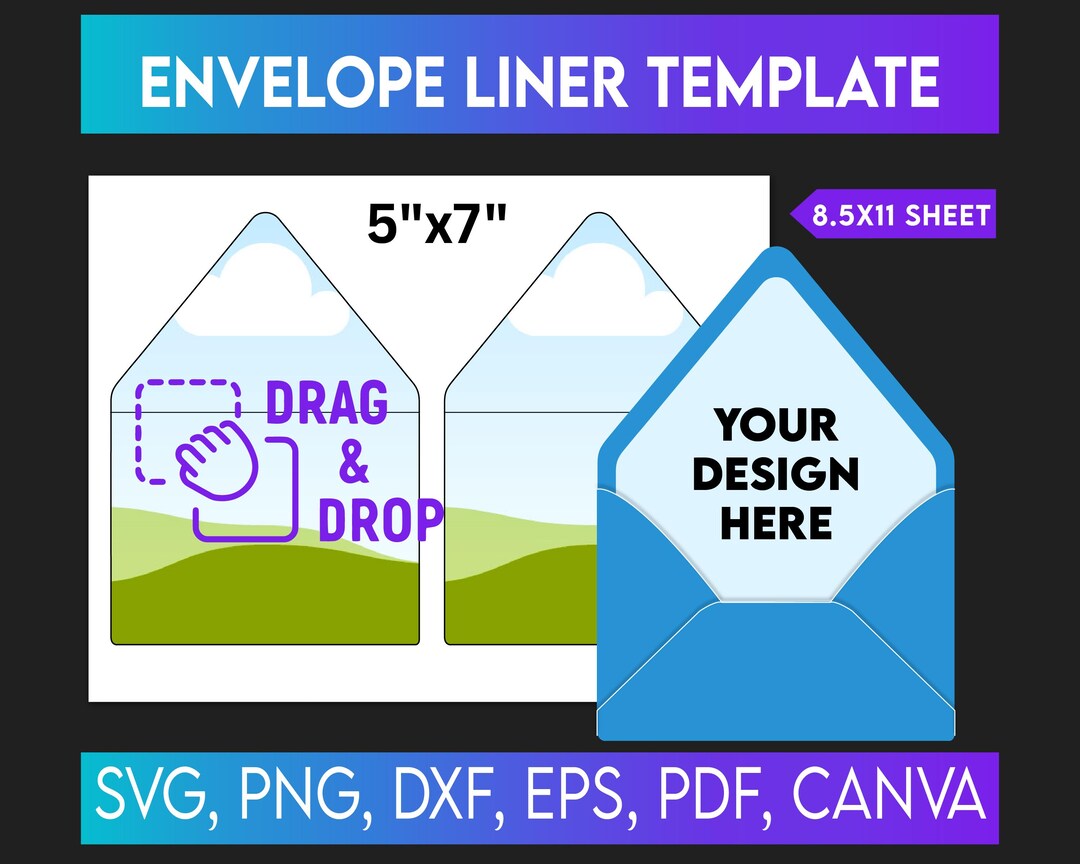 ENVELOPE LINER TEMPLATE

5"x7"

8.5X11 SHEET

DRAG & DROP

YOUR DESIGN HERE

SVG, PNG, DXF, EPS, PDF, CANVA